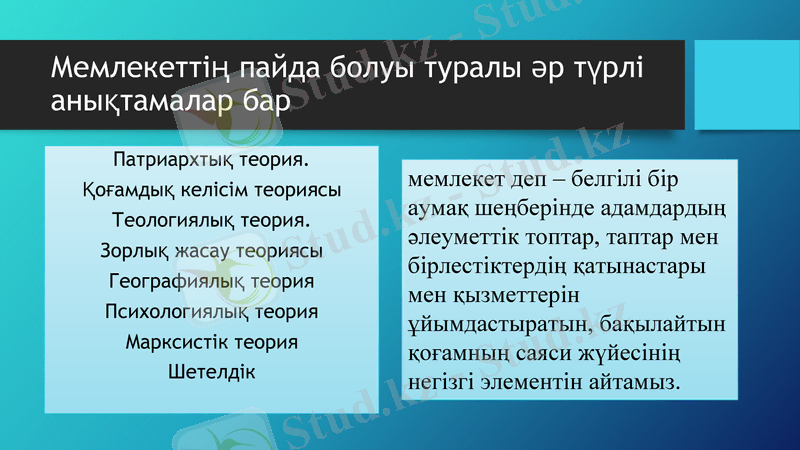 Мемлекеттің пайда болуы туралы әр түрлі анықтамалар бар

Патриархтық теория.
Қоғамдық келісім теориясы
Теологиялық теория.
Зорлық жасау теориясы
Географиялық теория
Психологиялық теория
Марксистік теория
Шетелдік

мемлекет деп – белгілі бір аумақ шеңберінде адамдардың әлеуметтік топтар, таптар мен бірлестіктердің қатынастары мен қызметтерін ұйымдастыратын, бақылайтын қоғамның саяси жүйесінің негізгі элементін айтамыз.

Stud.kz - Stud.kz